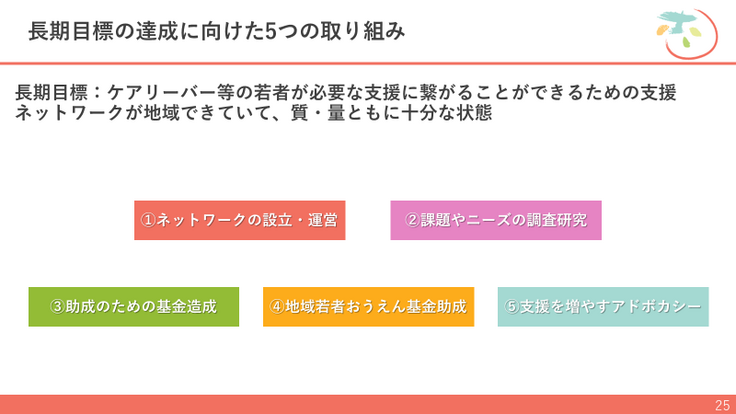 長期目標の達成に向けた5つの取り組み

長期目標：ケアリーバー等の若者が必要な支援に繋がることができるための支援ネットワークが地域できていて、質・量ともに十分な状態

①ネットワークの設立・運営

②課題やニーズの調査研究

③助成のための基金造成

④地域若者おうえん基金助成

⑤支援を増やすアドボカシー

25